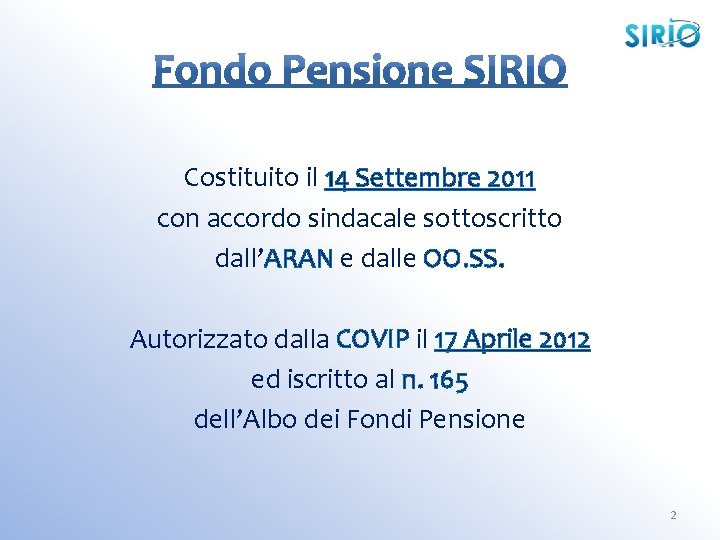 SIRIO

Fondo Pensione SIRIO

Costituito il 14 Settembre 2011
con accordo sindacale sottoscritto
dall'ARAN e dalle OO.SS.

Autorizzato dalla COVIP il 17 Aprile 2012
ed iscritto al n. 165
dell'Albo dei Fondi Pensione

2